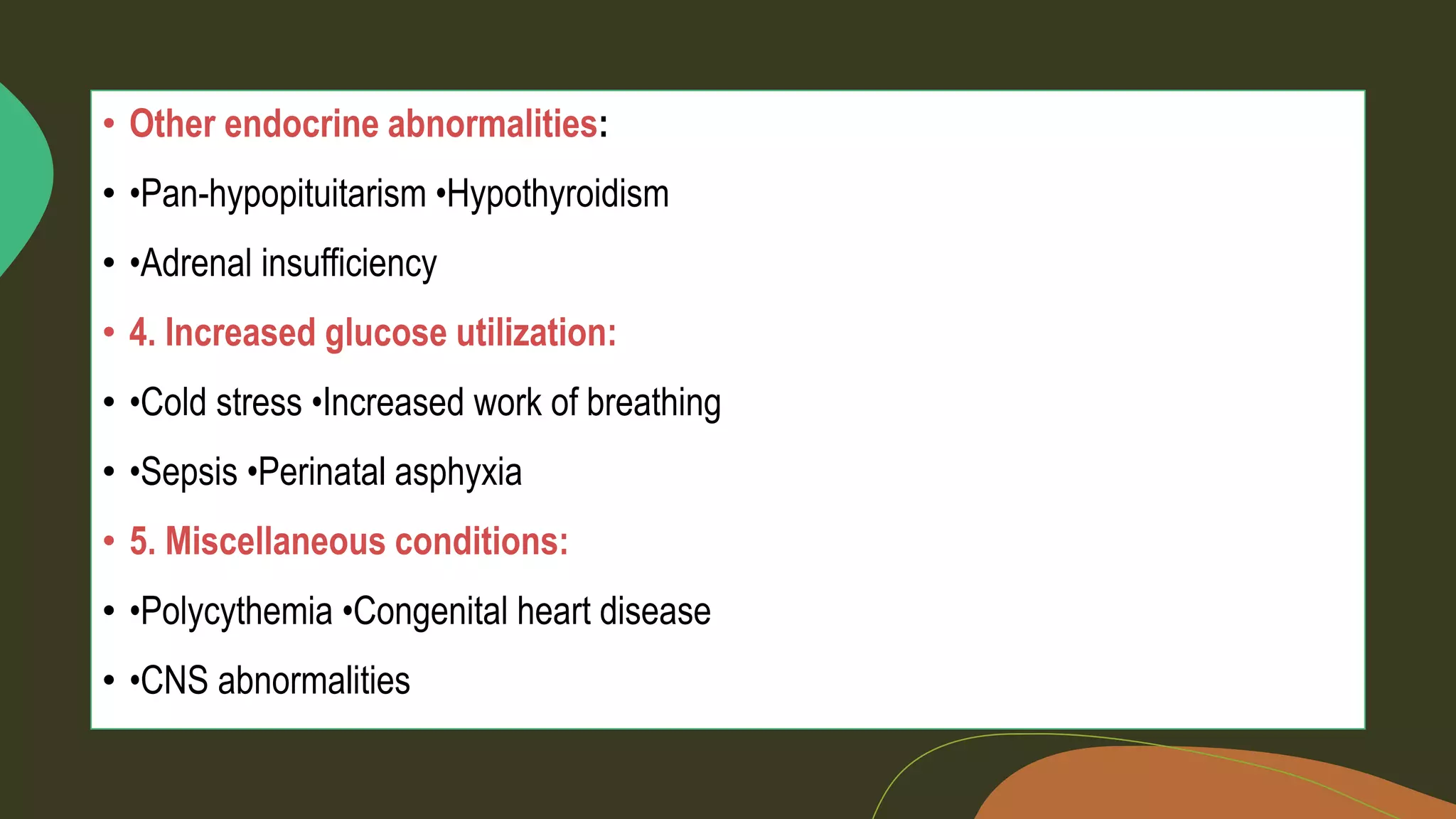 • Other endocrine abnormalities:

• •Pan-hypopituitarism •Hypothyroidism

• •Adrenal insufficiency

• 4. Increased glucose utilization:

• •Cold stress •Increased work of breathing

• •Sepsis •Perinatal asphyxia

• 5. Miscellaneous conditions:

• •Polycythemia •Congenital heart disease

• •CNS abnormalities